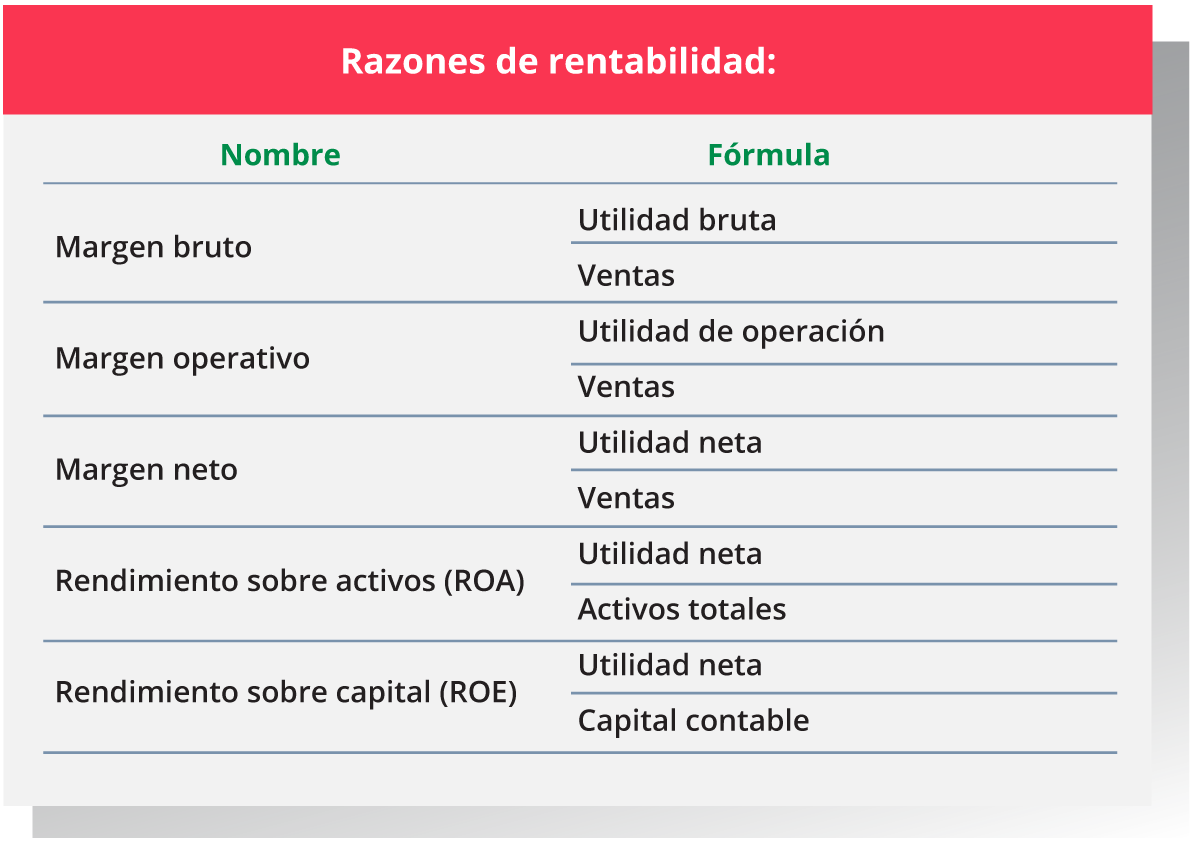 Razones de rentabilidad:

| Nombre | Fórmula |
|---|---|
| Margen bruto | $\frac{\text{Utilidad bruta}}{\text{Ventas}}$ |
| Margen operativo | $\frac{\text{Utilidad de operación}}{\text{Ventas}}$ |
| Margen neto | $\frac{\text{Utilidad neta}}{\text{Ventas}}$ |
| Rendimiento sobre activos (ROA) | $\frac{\text{Utilidad neta}}{\text{Activos totales}}$ |
| Rendimiento sobre capital (ROE) | $\frac{\text{Utilidad neta}}{\text{Capital contable}}$ |